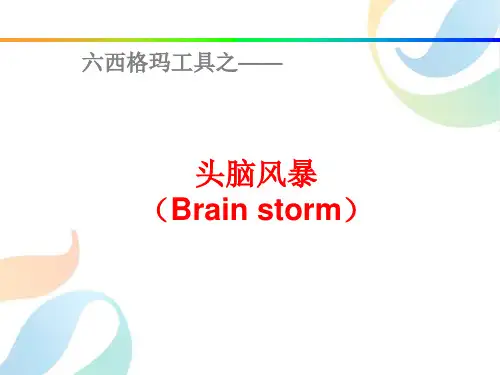 六西格玛工具之——

头脑风暴
（Brain storm）